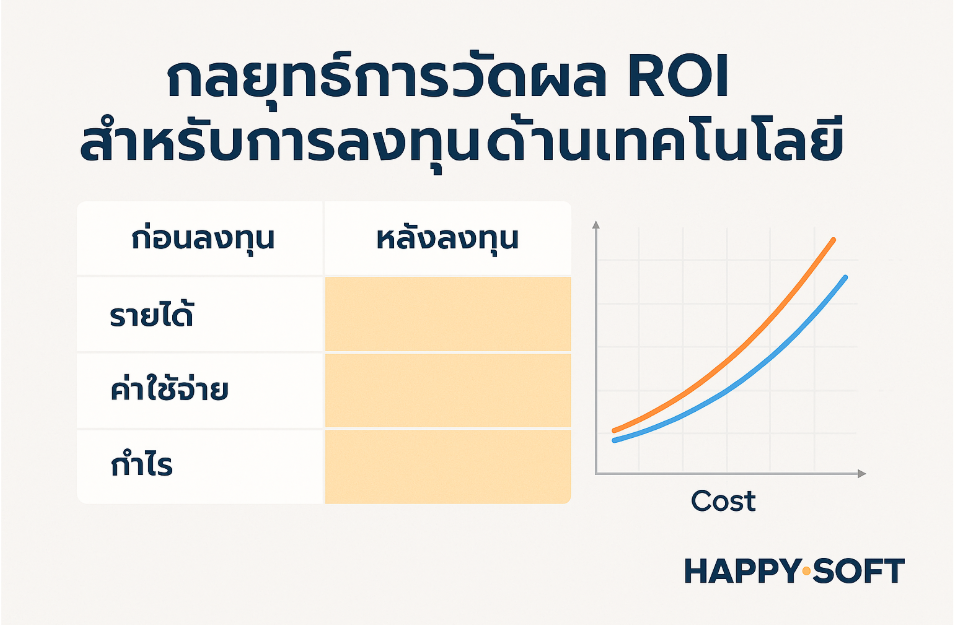 กลยุทธ์การวัดผล ROI
สำหรับการลงทุนด้านเทคโนโลยี

| ก่อนลงทุน | หลังลงทุน |
|---|---|
| รายได้ | |
| ค่าใช้จ่าย | |
| กำไร | |

Cost

HAPPY·SOFT